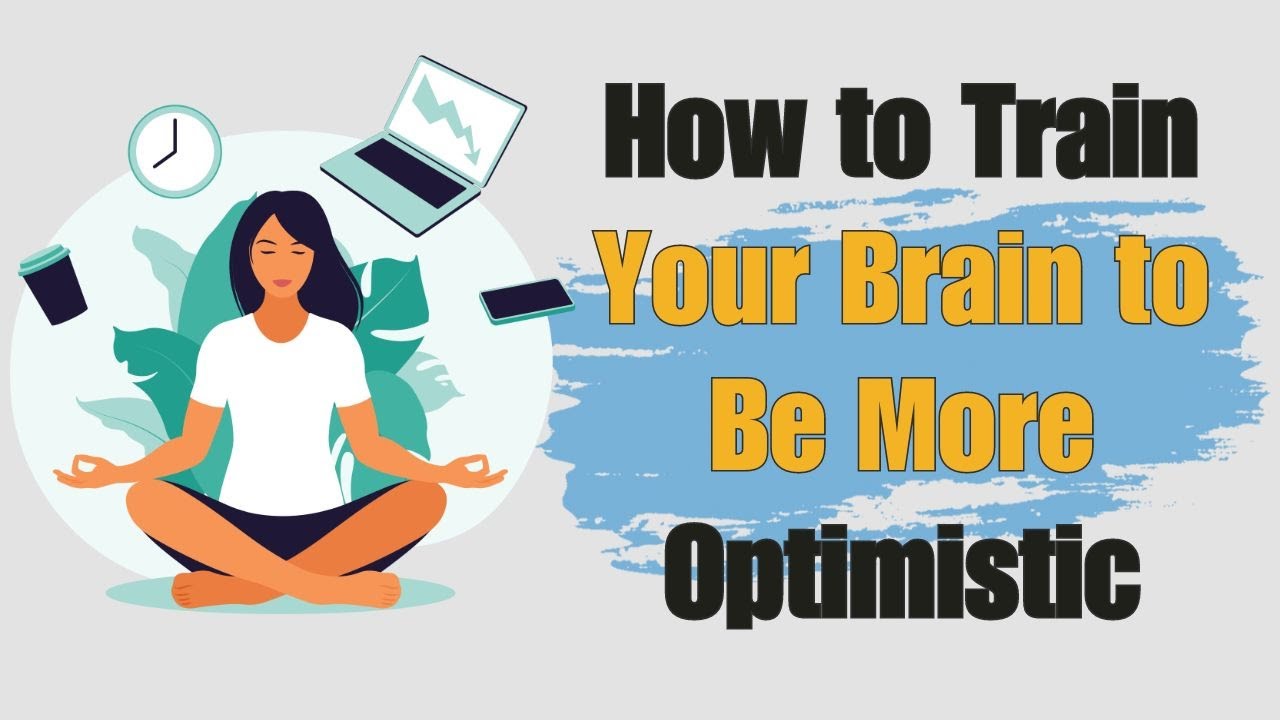 How to Train Your Brain to Be More Optimistic